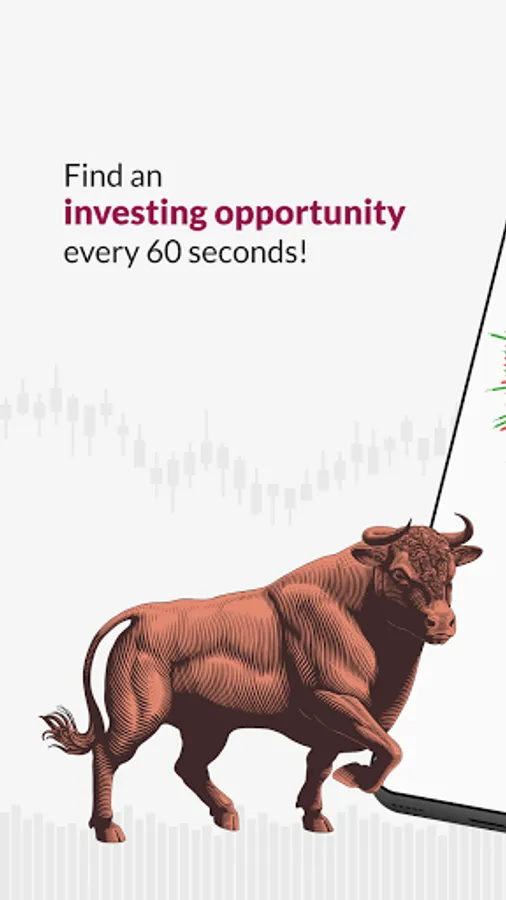 Find an
investing opportunity
every 60 seconds!